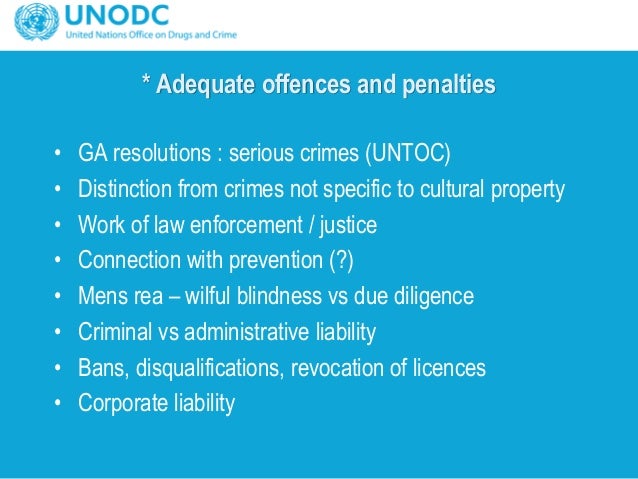 UNODC
United Nations Office on Drugs and Crime

* Adequate offences and penalties

• GA resolutions : serious crimes (UNTOC)
• Distinction from crimes not specific to cultural property
• Work of law enforcement / justice
• Connection with prevention (?)
• Mens rea – wilful blindness vs due diligence
• Criminal vs administrative liability
• Bans, disqualifications, revocation of licences
• Corporate liability